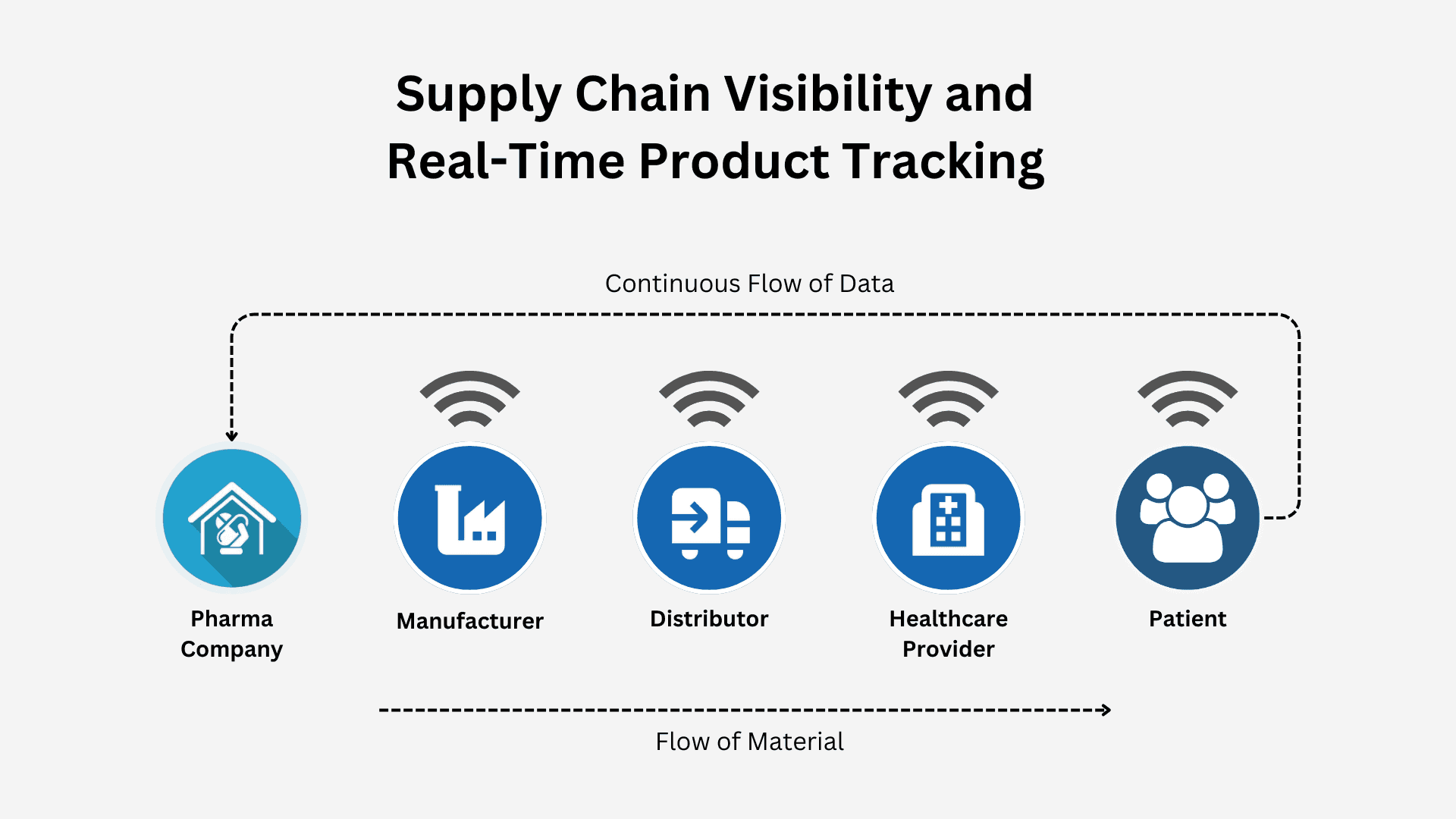 Supply Chain Visibility and Real-Time Product Tracking

Continuous Flow of Data

Pharma Company

Manufacturer

Distributor

Healthcare Provider

Patient

Flow of Material